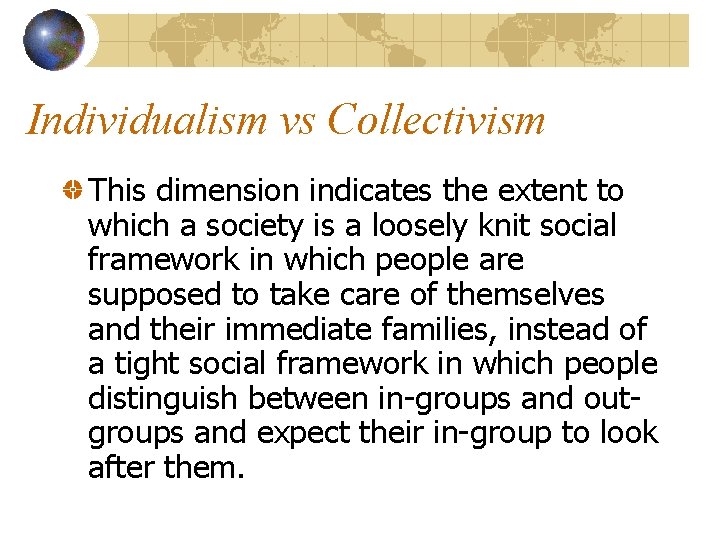 Individualism vs Collectivism

This dimension indicates the extent to which a society is a loosely knit social framework in which people are supposed to take care of themselves and their immediate families, instead of a tight social framework in which people distinguish between in-groups and out-groups and expect their in-group to look after them.